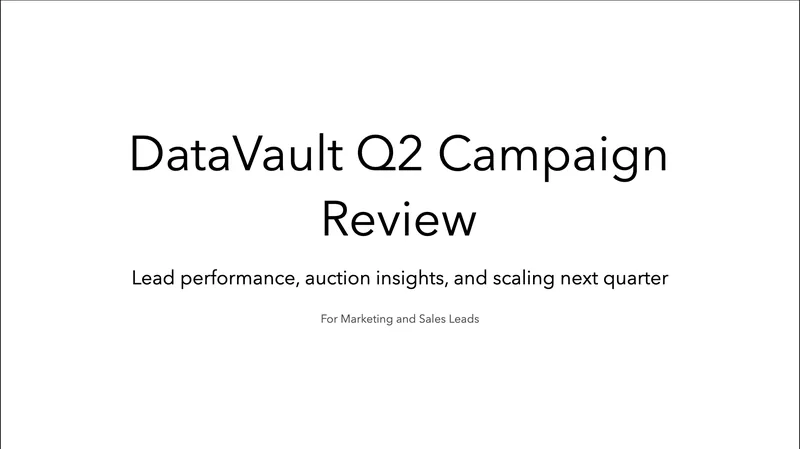 DataVault Q2 Campaign Review

Lead performance, auction insights, and scaling next quarter

For Marketing and Sales Leads